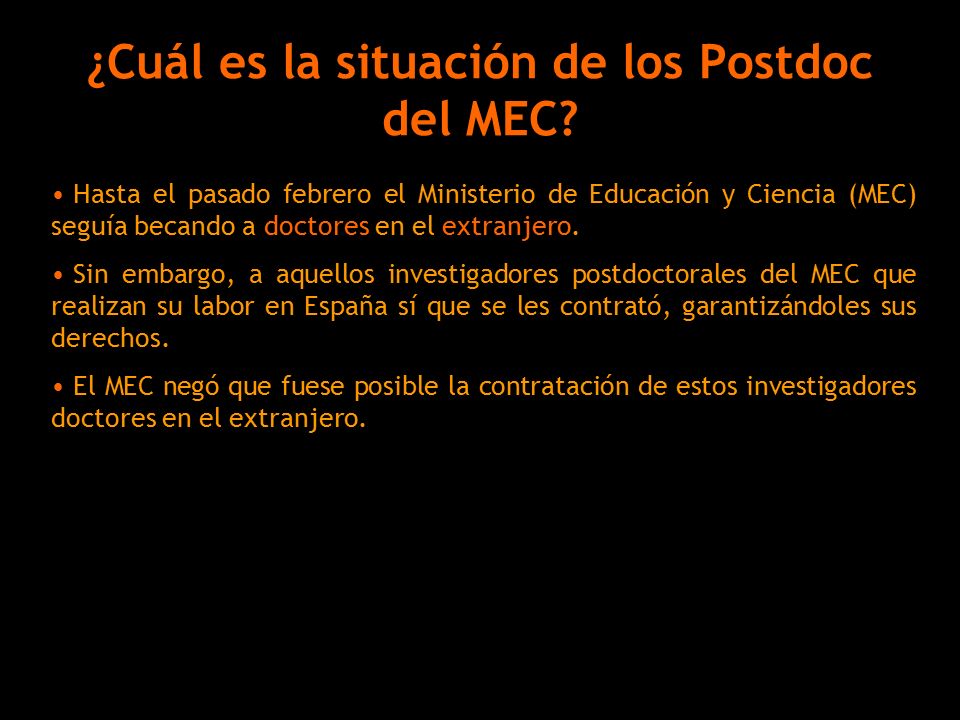 ¿Cuál es la situación de los Postdoc del MEC?

• Hasta el pasado febrero el Ministerio de Educación y Ciencia (MEC) seguía becando a doctores en el extranjero.

• Sin embargo, a aquellos investigadores postdoctorales del MEC que realizan su labor en España sí que se les contrató, garantizándoles sus derechos.

• El MEC negó que fuese posible la contratación de estos investigadores doctores en el extranjero.